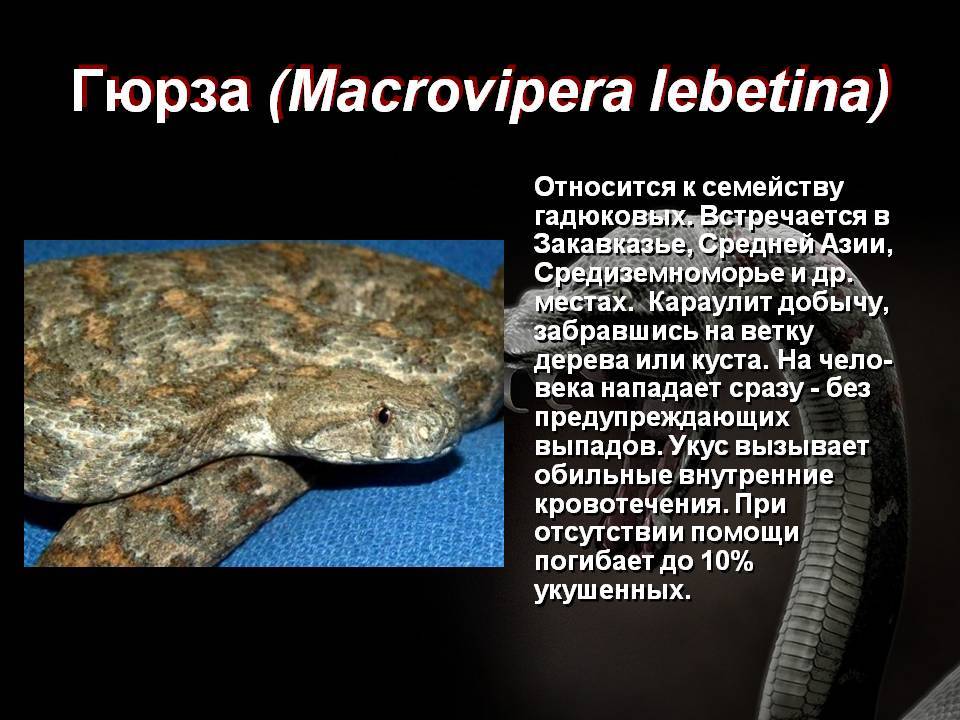 Гюрза (Macrovipera lebetina)

Относится к семейству гадюковых. Встречается в Закавказье, Средней Азии, Средиземноморье и др. местах. Караулит добычу, забравшись на ветку дерева или куста. На человека нападает сразу - без предупреждающих выпадов. Укус вызывает обильные внутренние кровотечения. При отсутствии помощи погибает до 10% укушенных.